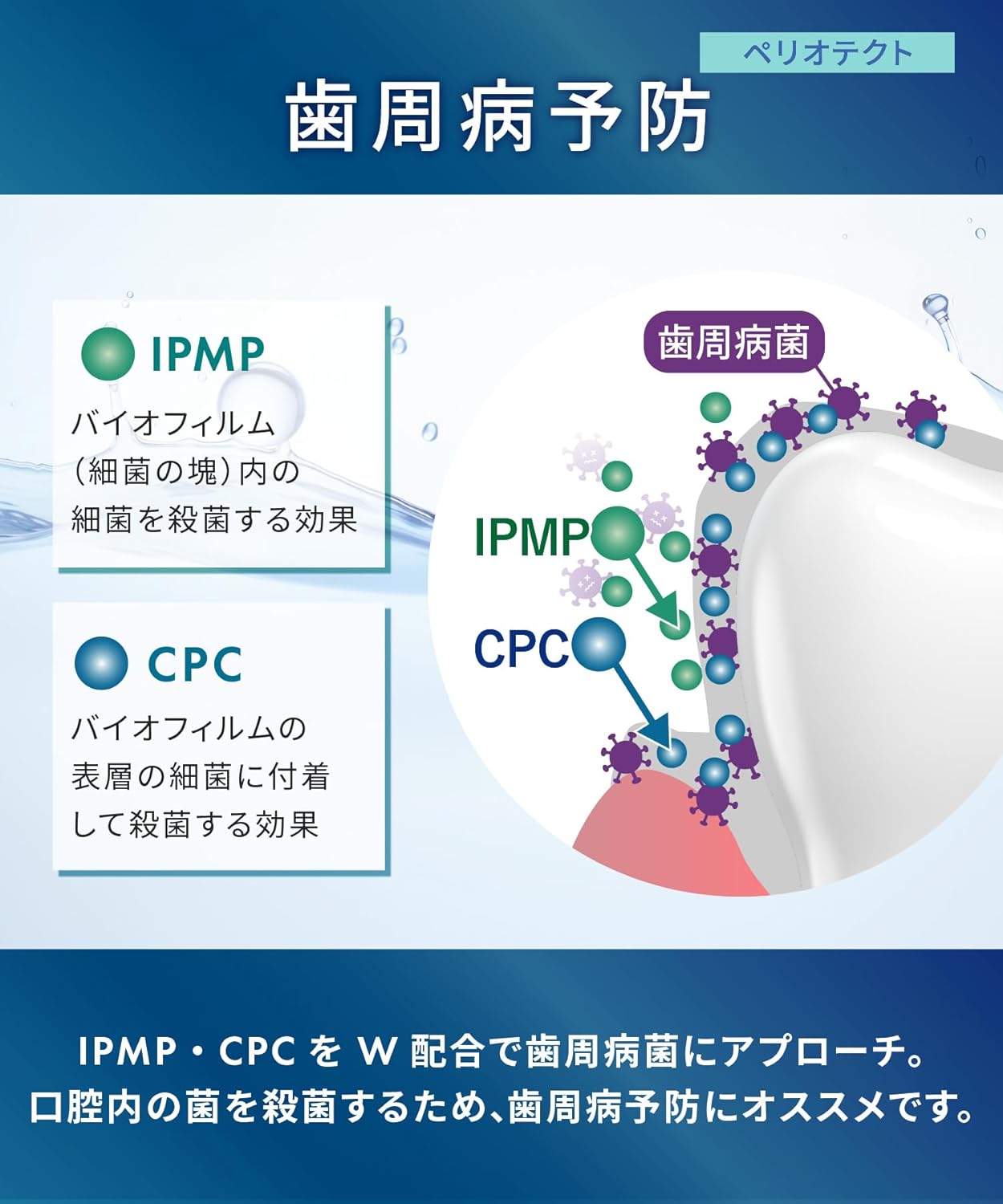 ペリオテクト

歯周病予防

IPMP

バイオフィルム（細菌の塊）内の細菌を殺菌する効果

CPC

バイオフィルムの表層の細菌に付着して殺菌する効果

歯周病菌

IPMP

CPC

IPMP・CPC を W 配合で歯周病菌にアプローチ。
口腔内の菌を殺菌するため、歯周病予防にオススメです。